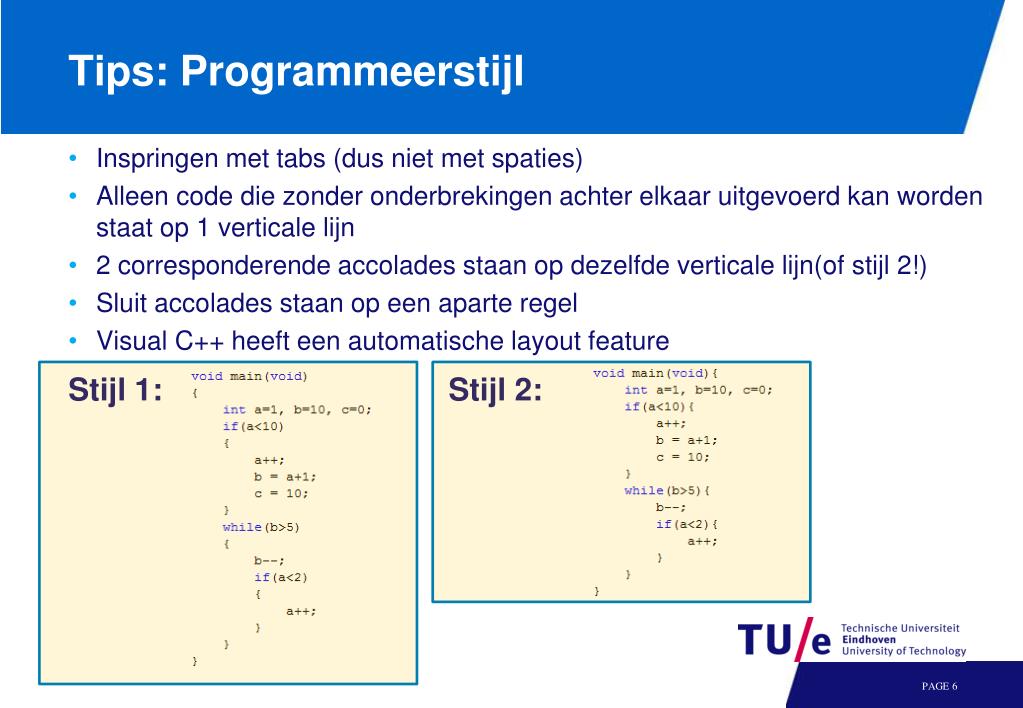 Tips: Programmeerstijl

• Inspringen met tabs (dus niet met spaties)
• Alleen code die zonder onderbrekingen achter elkaar uitgevoerd kan worden staat op 1 verticale lijn
• 2 corresponderende accolades staan op dezelfde verticale lijn(of stijl 2!)
• Sluit accolades staan op een aparte regel
• Visual C++ heeft een automatische layout feature

Stijl 1:
void main(void)
{
int a=1, b=10, c=0;
if(a<10)
{
a++;
b = a+1;
c = 10;
}
while(b>5)
{
b--;
if(a<2)
{
a++;
}
}
}

Stijl 2:
void main(void){
int a=1, b=10, c=0;
if(a<10){
a++;
b = a+1;
c = 10;
}
while(b>5){
b--;
if(a<2){
a++;
}
}
}

TU/e Technische Universiteit Eindhoven University of Technology

PAGE 6